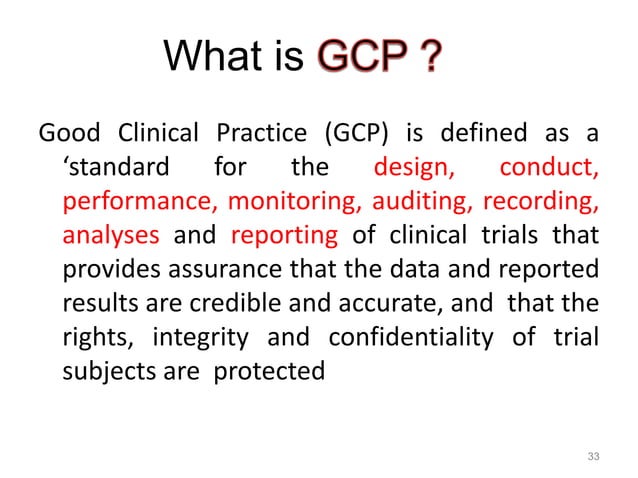 What is GCP ?

Good Clinical Practice (GCP) is defined as a ‘standard for the design, conduct, performance, monitoring, auditing, recording, analyses and reporting of clinical trials that provides assurance that the data and reported results are credible and accurate, and that the rights, integrity and confidentiality of trial subjects are protected

33